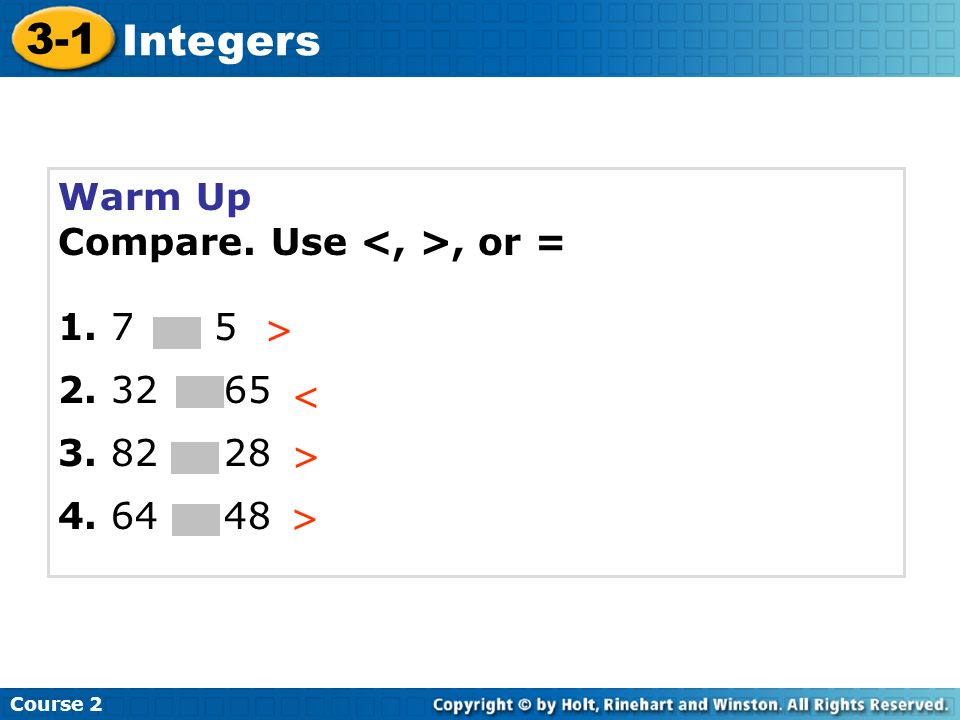 3-1 Integers

Warm Up
Compare. Use <, >, or =

1. 7 5 >
2. 32 65 <
3. 82 28 >
4. 64 48 >

Course 2

Copyright © by Holt, Rinehart and Winston. All Rights Reserved.